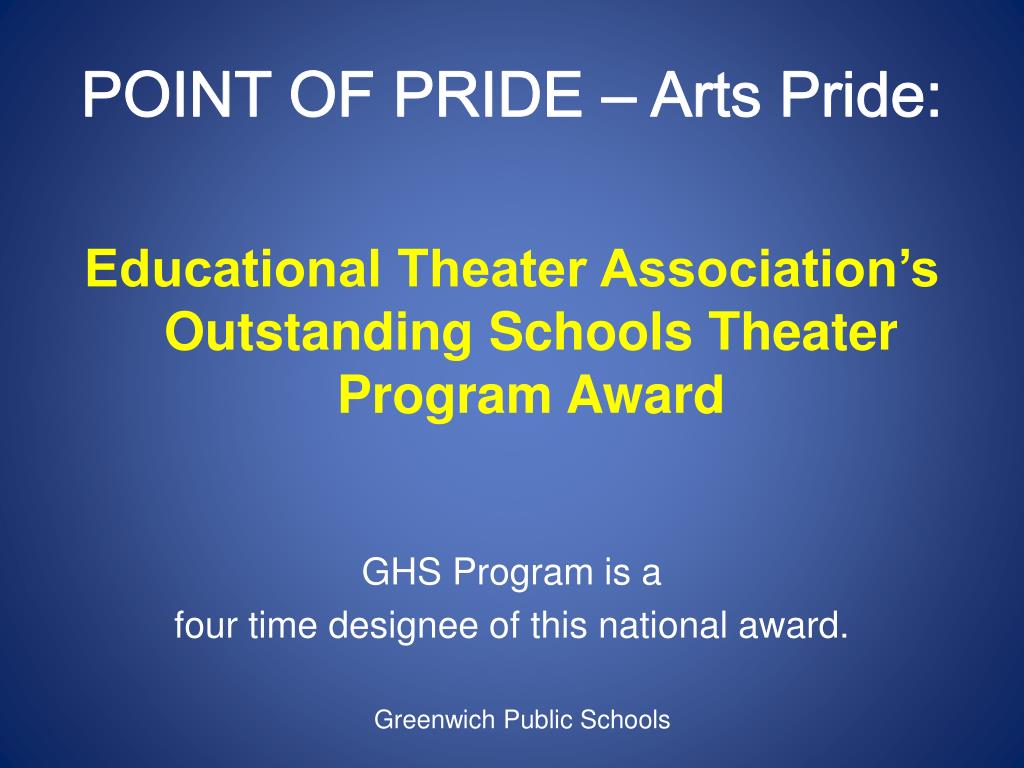 POINT OF PRIDE – Arts Pride:

Educational Theater Association's Outstanding Schools Theater Program Award

GHS Program is a
four time designee of this national award.

Greenwich Public Schools